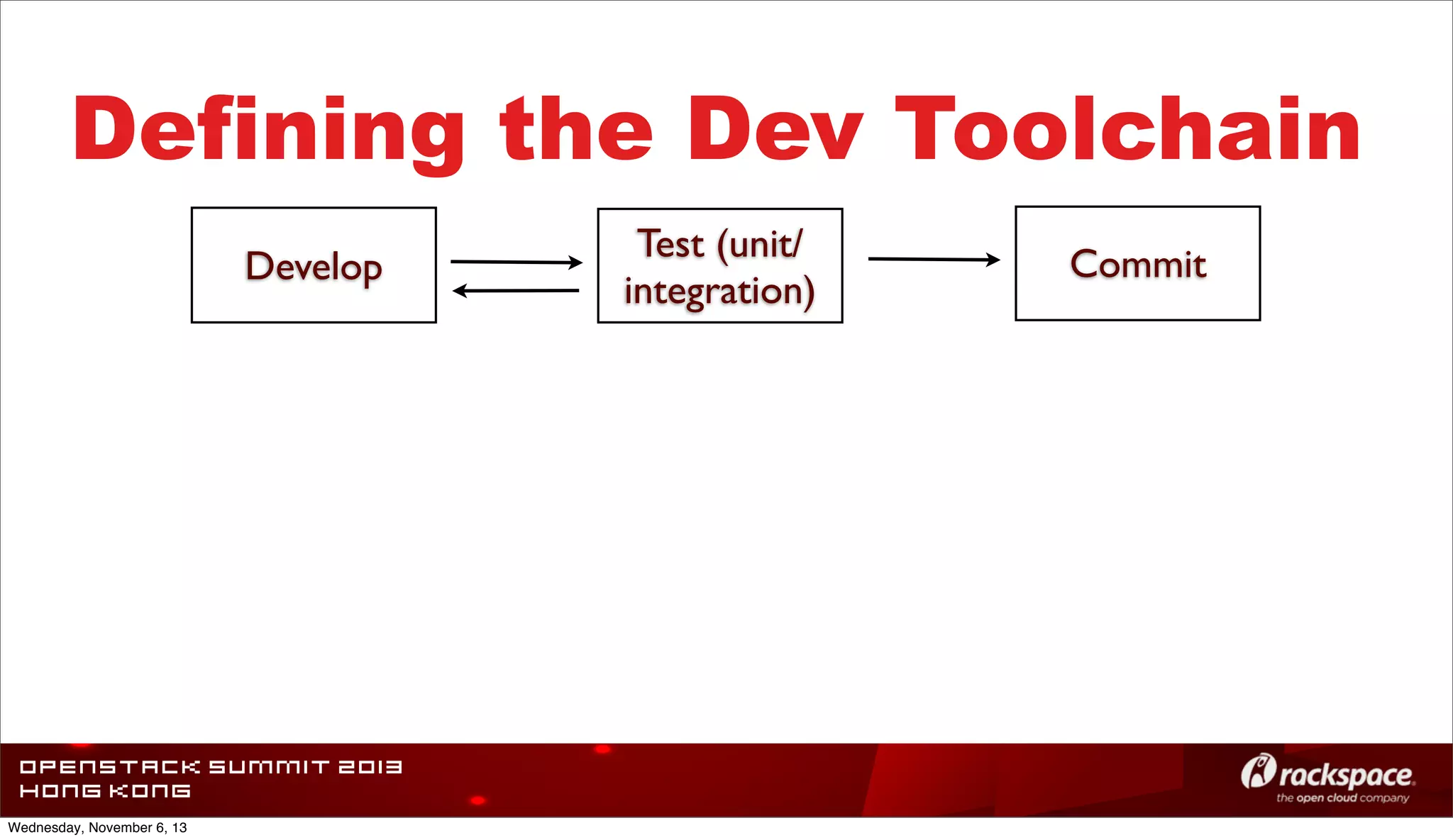 Defining the Dev Toolchain

Develop

Test (unit/ integration)

Commit

OPENSTACK SUMMIT 2013
HONG KONG

rackspace
the open cloud company

Wednesday, November 6, 13